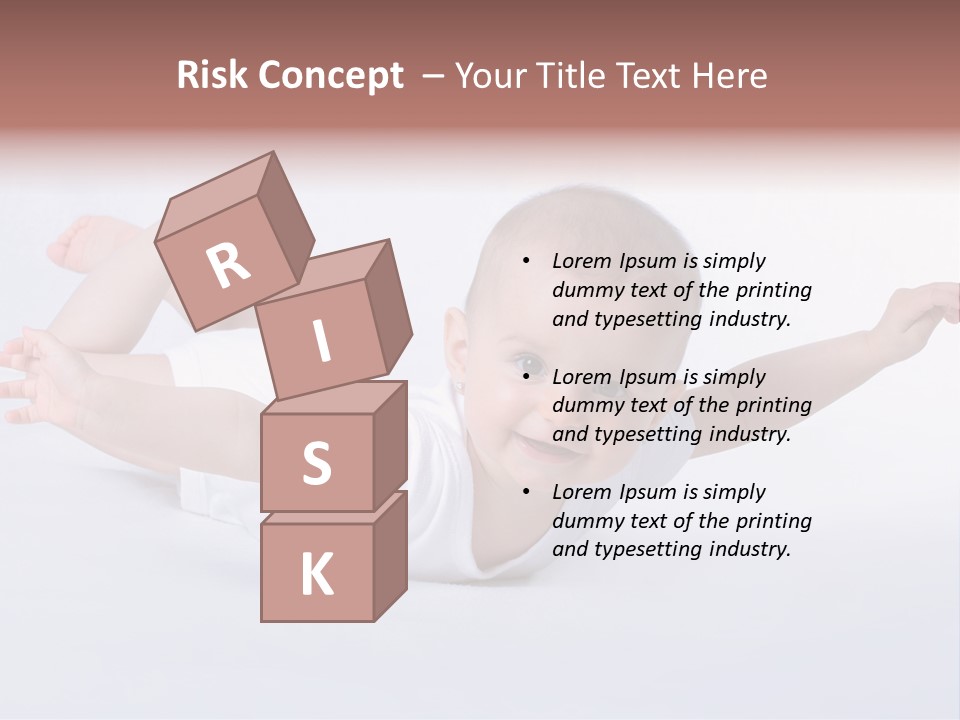 Risk Concept – Your Title Text Here

R
I
S
K

• Lorem Ipsum is simply dummy text of the printing and typesetting industry.

• Lorem Ipsum is simply dummy text of the printing and typesetting industry.

• Lorem Ipsum is simply dummy text of the printing and typesetting industry.